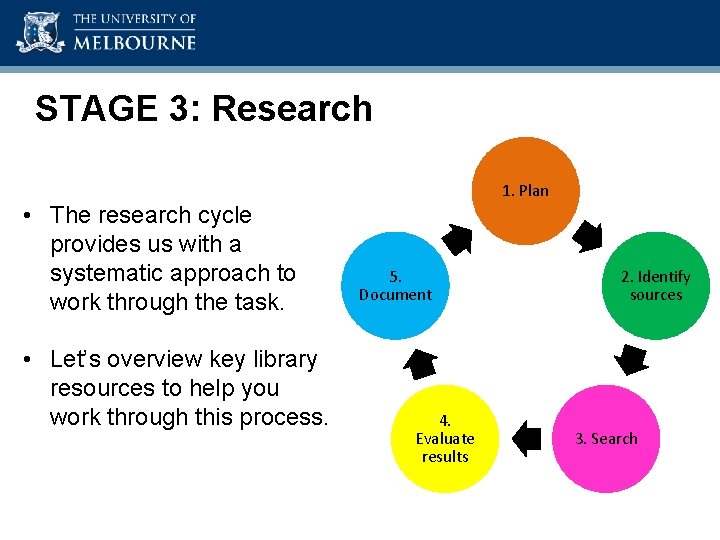 THE UNIVERSITY OF
MELBOURNE

STAGE 3: Research

• The research cycle provides us with a systematic approach to work through the task.

• Let's overview key library resources to help you work through this process.

1. Plan

2. Identify sources

3. Search

4. Evaluate results

5. Document